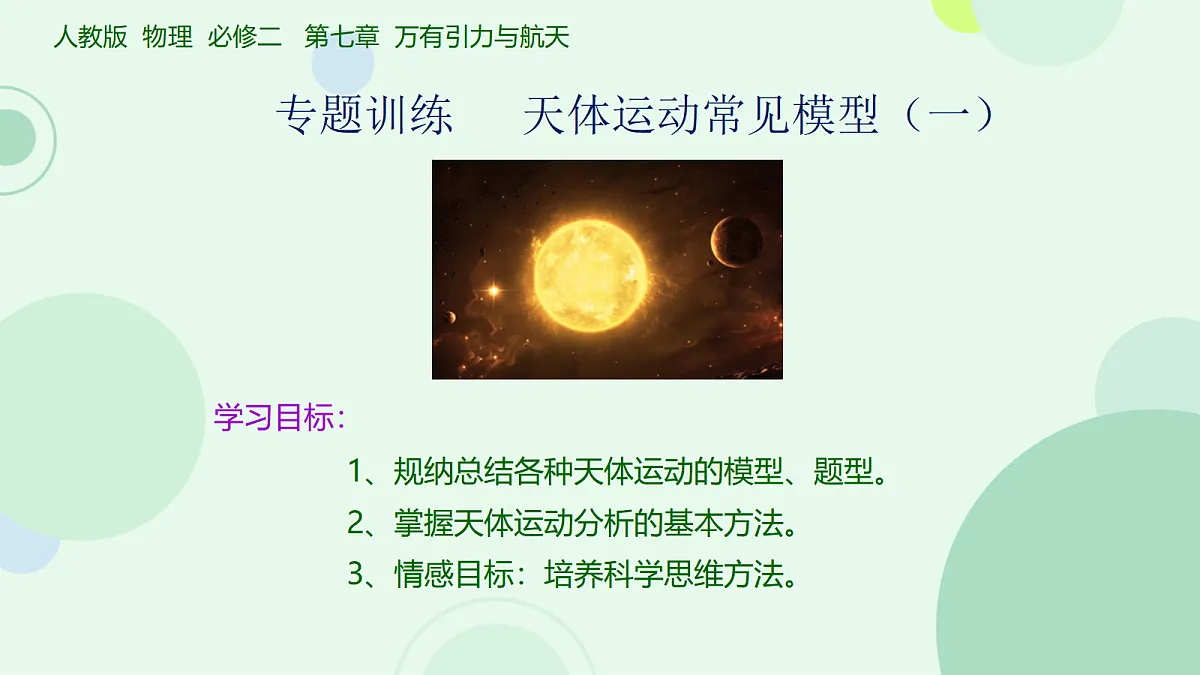 人教版 物理 必修二 第七章 万有引力与航天

专题训练 天体运动常见模型（一）

学习目标：

1、规纳总结各种天体运动的模型、题型。

2、掌握天体运动分析的基本方法。

3、情感目标：培养科学思维方法。